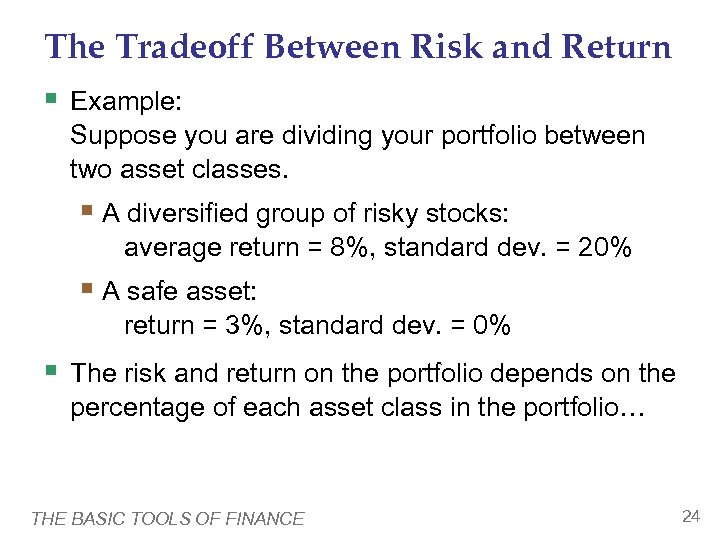 The Tradeoff Between Risk and Return

Example:
Suppose you are dividing your portfolio between two asset classes.

A diversified group of risky stocks:
average return = 8%, standard dev. = 20%

A safe asset:
return = 3%, standard dev. = 0%

The risk and return on the portfolio depends on the percentage of each asset class in the portfolio…

THE BASIC TOOLS OF FINANCE

24